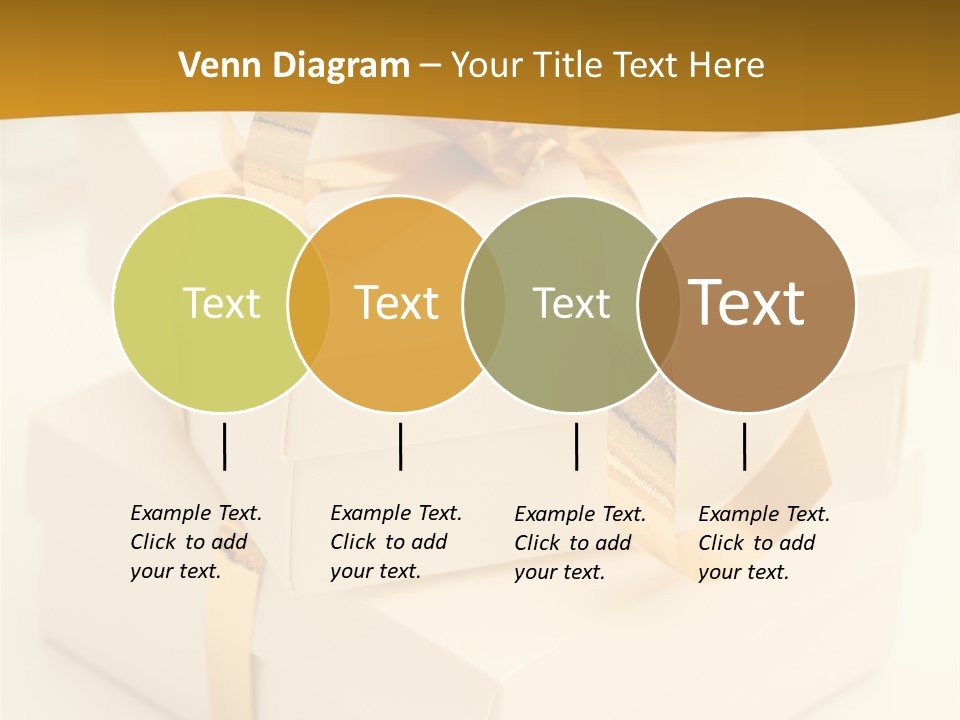 Venn Diagram – Your Title Text Here

Text

Text

Text

Text

Example Text. Click to add your text.

Example Text. Click to add your text.

Example Text. Click to add your text.

Example Text. Click to add your text.